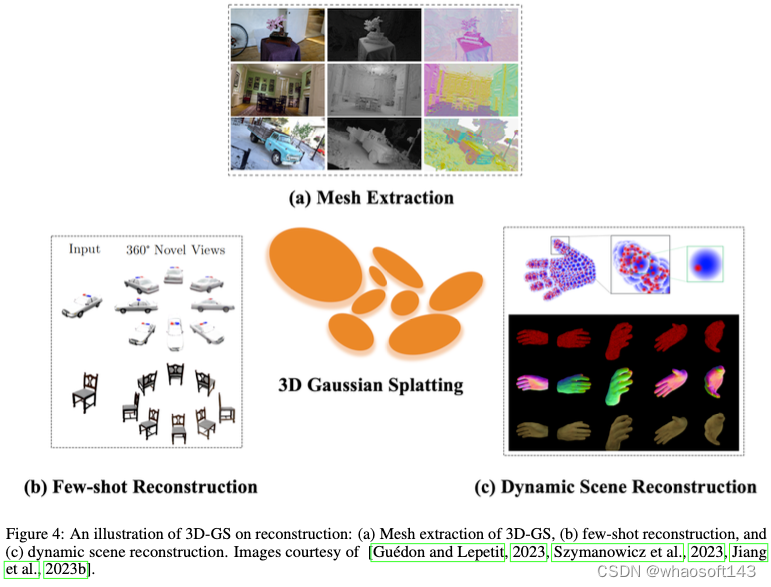 (a) Mesh Extraction

Input 360° Novel Views

3D Gaussian Splatting

(b) Few-shot Reconstruction

(c) Dynamic Scene Reconstruction

Figure 4: An illustration of 3D-GS on reconstruction: (a) Mesh extraction of 3D-GS, (b) few-shot reconstruction, and (c) dynamic scene reconstruction. Images courtesy of [Guédon and Lepetit, 2023, Szymanowicz et al., 2023, Jiang et al., 2023b].

CSDN @whaosoft143